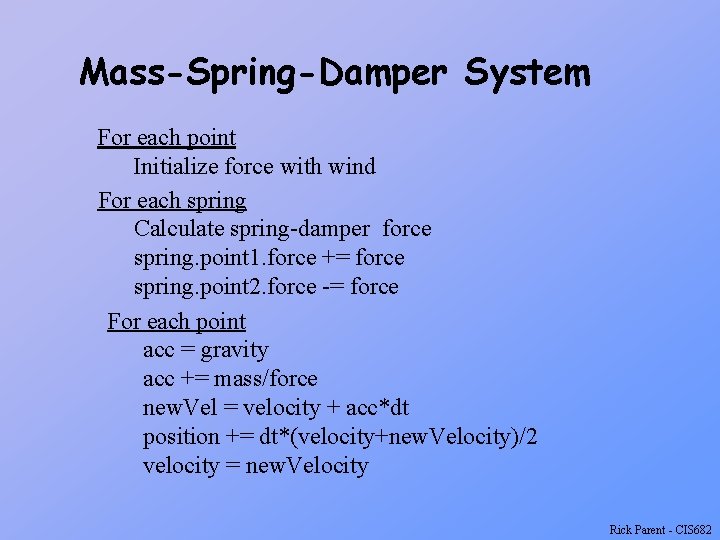 Mass-Spring-Damper System

For each point
Initialize force with wind

For each spring
Calculate spring-damper force
spring.point1.force += force
spring.point2.force -= force

For each point
acc = gravity
acc += mass/force
newVel = velocity + acc*dt
position += dt*(velocity+newVelocity)/2
velocity = newVelocity

Rick Parent - CIS682